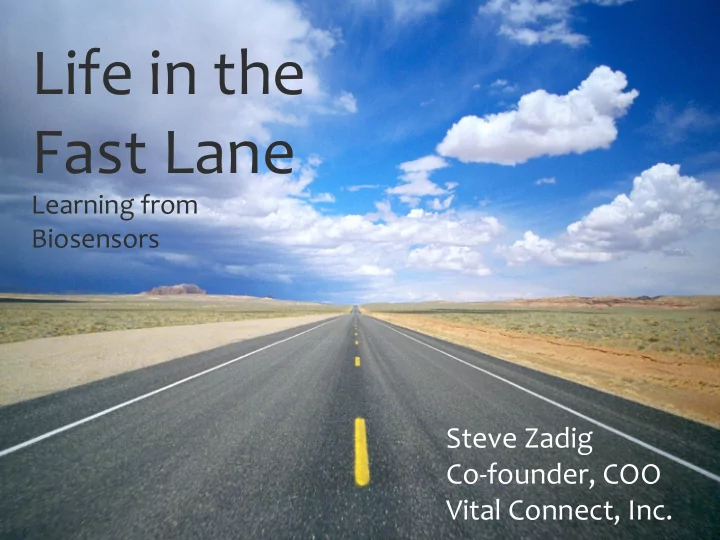 Life in the Fast Lane

Learning from Biosensors

Steve Zadig
Co-founder, COO
Vital Connect, Inc.